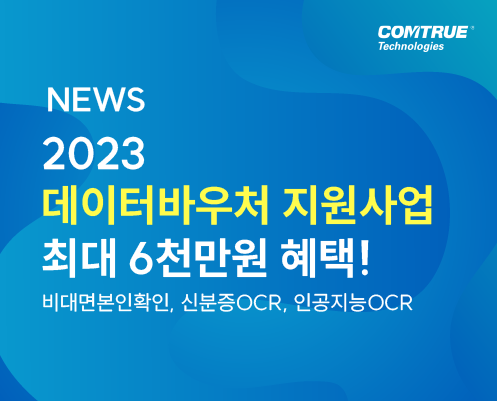 COMTRUE®
Technologies

NEWS

2023
데이터바우처 지원사업
최대 6천만원 혜택!

비대면본인확인, 신분증OCR, 인공지능OCR